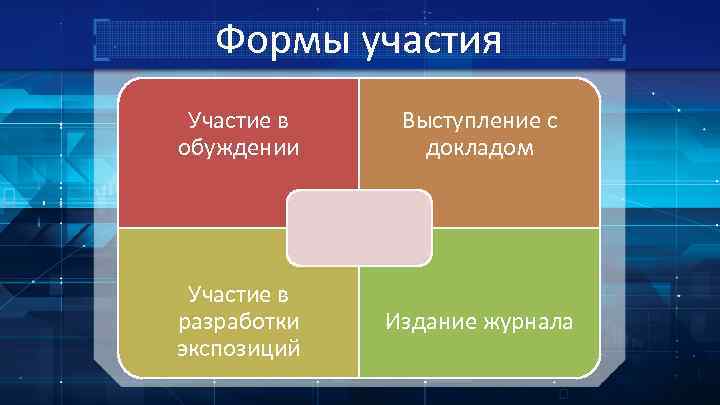 Формы участия

Участие в обуждении

Выступление с докладом

Участие в разработки экспозиций

Издание журнала